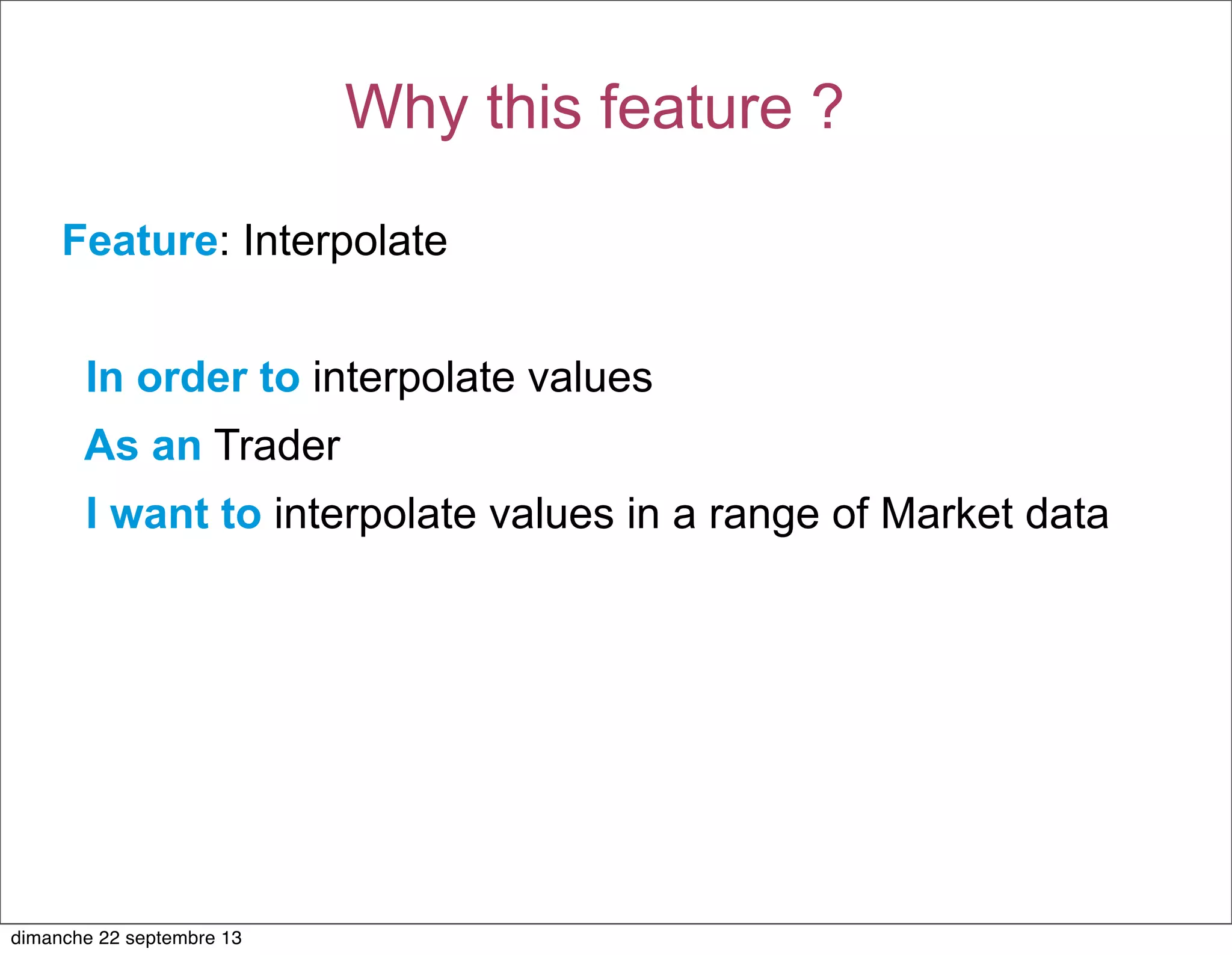 Why this feature ?

Feature: Interpolate

In order to interpolate values

As an Trader

I want to interpolate values in a range of Market data

dimanche 22 septembre 13